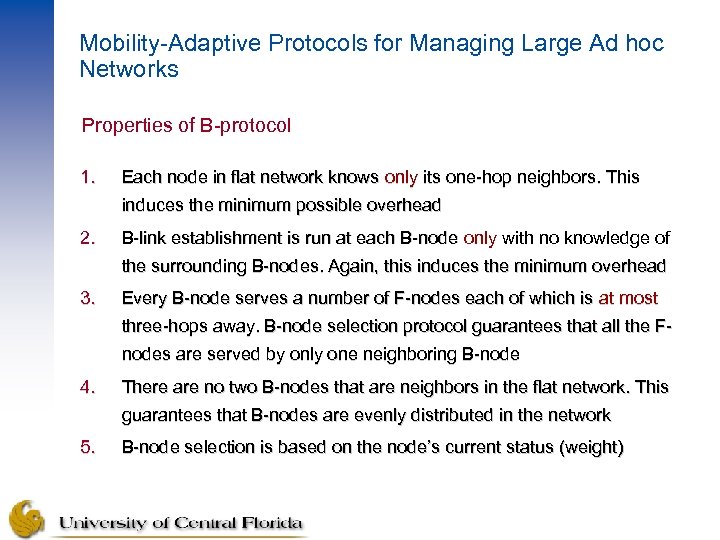 Mobility-Adaptive Protocols for Managing Large Ad hoc Networks

Properties of B-protocol

1. Each node in flat network knows only its one-hop neighbors. This induces the minimum possible overhead

2. B-link establishment is run at each B-node only with no knowledge of the surrounding B-nodes. Again, this induces the minimum overhead

3. Every B-node serves a number of F-nodes each of which is at most three-hops away. B-node selection protocol guarantees that all the F-nodes are served by only one neighboring B-node

4. There are no two B-nodes that are neighbors in the flat network. This guarantees that B-nodes are evenly distributed in the network

5. B-node selection is based on the node's current status (weight)

University of Central Florida